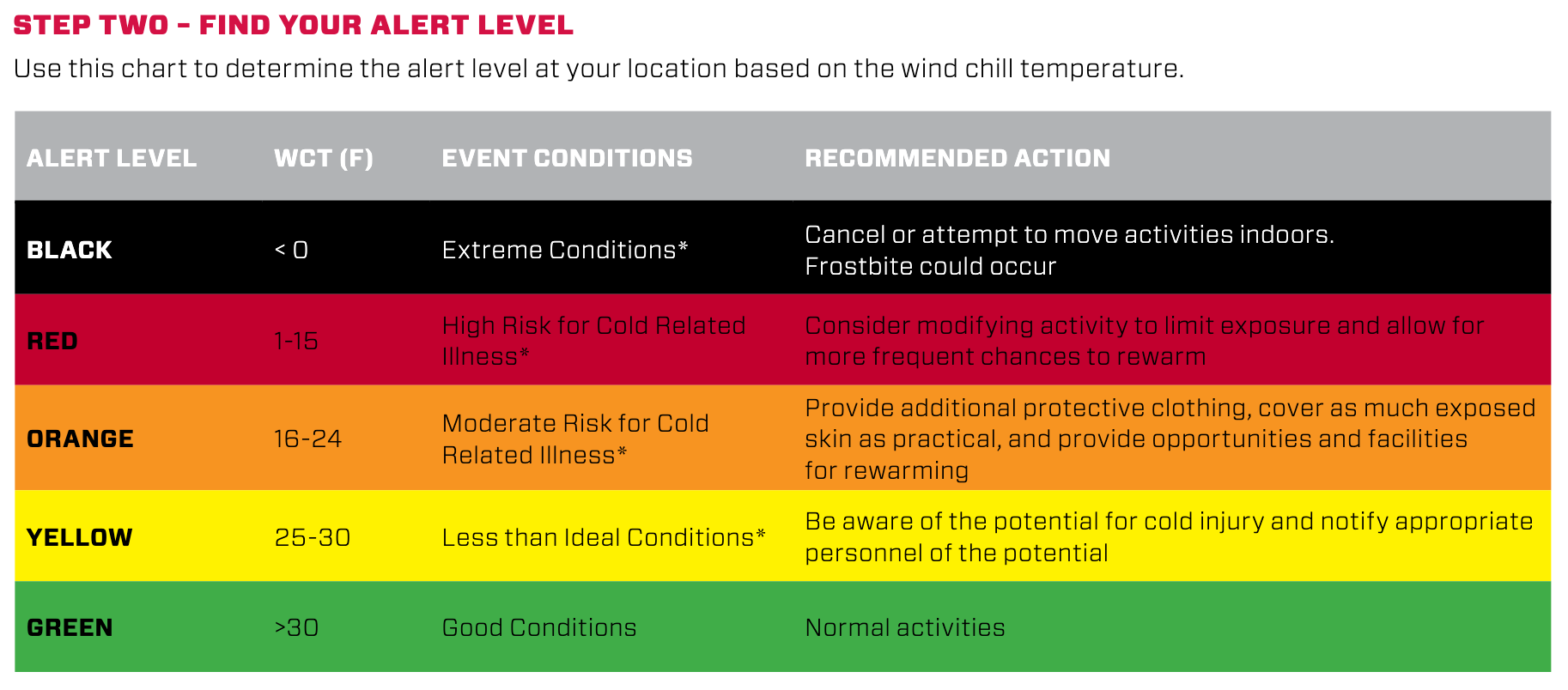 STEP TWO – FIND YOUR ALERT LEVEL

Use this chart to determine the alert level at your location based on the wind chill temperature.

| ALERT LEVEL | WCT (F) | EVENT CONDITIONS | RECOMMENDED ACTION |
|---|---|---|---|
| BLACK | < 0 | Extreme Conditions* | Cancel or attempt to move activities indoors. Frostbite could occur |
| RED | 1-15 | High Risk for Cold Related Illness* | Consider modifying activity to limit exposure and allow for more frequent chances to rewarm |
| ORANGE | 16-24 | Moderate Risk for Cold Related Illness* | Provide additional protective clothing, cover as much exposed skin as practical, and provide opportunities and facilities for rewarming |
| YELLOW | 25-30 | Less than Ideal Conditions* | Be aware of the potential for cold injury and notify appropriate personnel of the potential |
| GREEN | >30 | Good Conditions | Normal activities |